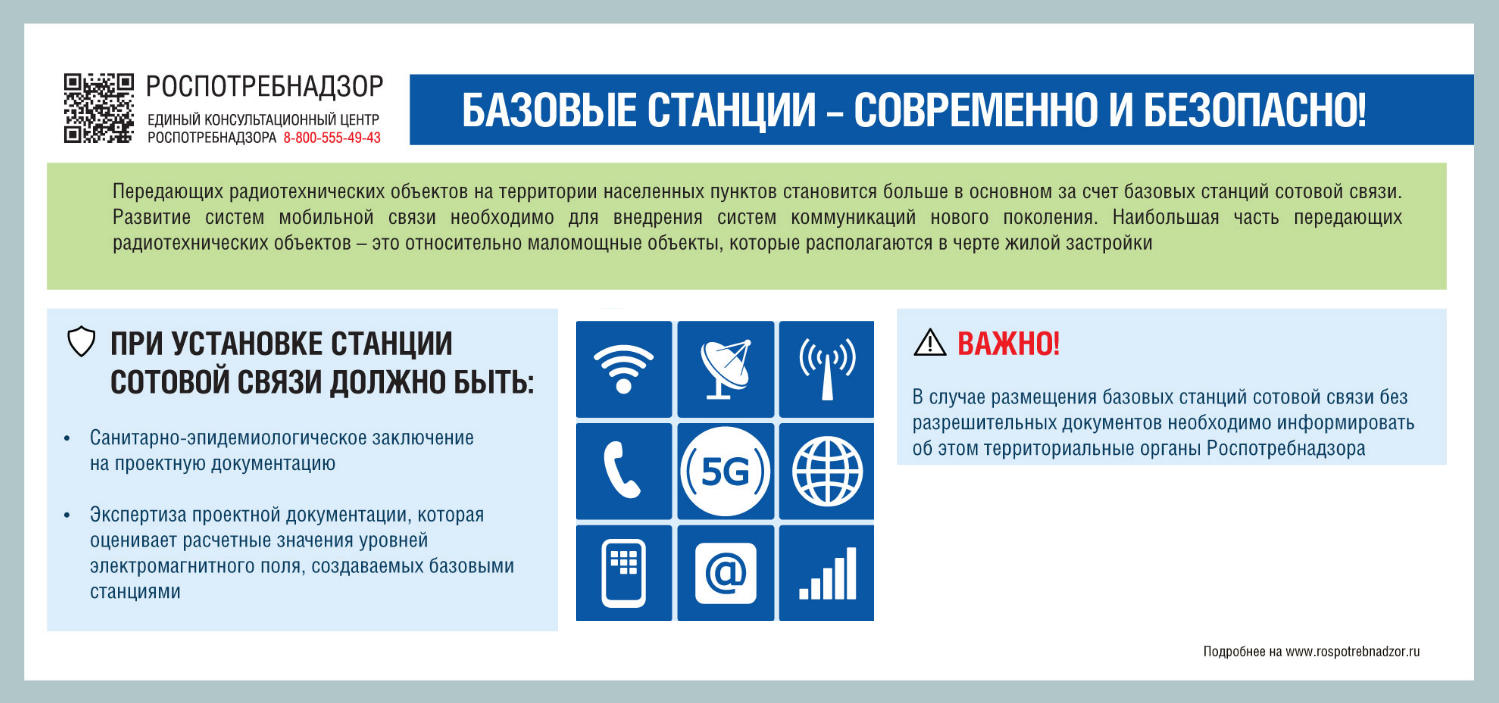 РОСПОТРЕБНАДЗОР
ЕДИНЫЙ КОНСУЛЬТАЦИОННЫЙ ЦЕНТР
РОСПОТРЕБНАДЗОРА 8-800-555-49-43

БАЗОВЫЕ СТАНЦИИ – СОВРЕМЕННО И БЕЗОПАСНО!

Передающих радиотехнических объектов на территории населенных пунктов становится больше в основном за счет базовых станций сотовой связи. Развитие систем мобильной связи необходимо для внедрения систем коммуникаций нового поколения. Наибольшая часть передающих радиотехнических объектов – это относительно маломощные объекты, которые располагаются в черте жилой застройки

ПРИ УСТАНОВКЕ СТАНЦИИ СОТОВОЙ СВЯЗИ ДОЛЖНО БЫТЬ:

• Санитарно-эпидемиологическое заключение на проектную документацию

• Экспертиза проектной документации, которая оценивает расчетные значения уровней электромагнитного поля, создаваемых базовыми станциями

5G

@

ВАЖНО!

В случае размещения базовых станций сотовой связи без разрешительных документов необходимо информировать об этом территориальные органы Роспотребнадзора

Подробнее на www.rospotrebnadzor.ru